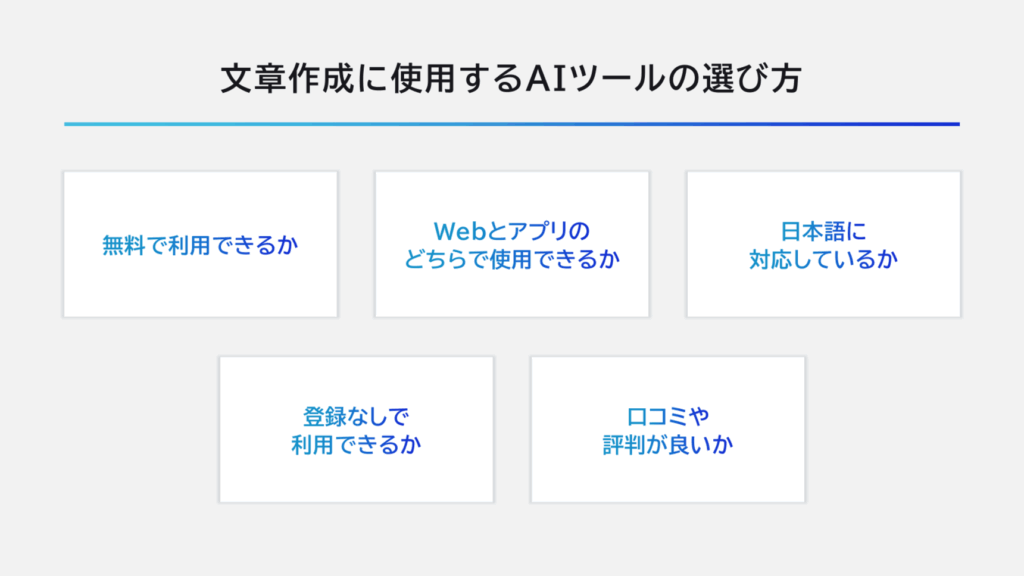 文章作成に使用するAIツールの選び方

無料で利用できるか

Webとアプリの
どちらで使用できるか

日本語に
対応しているか

登録なしで
利用できるか

口コミや
評判が良いか